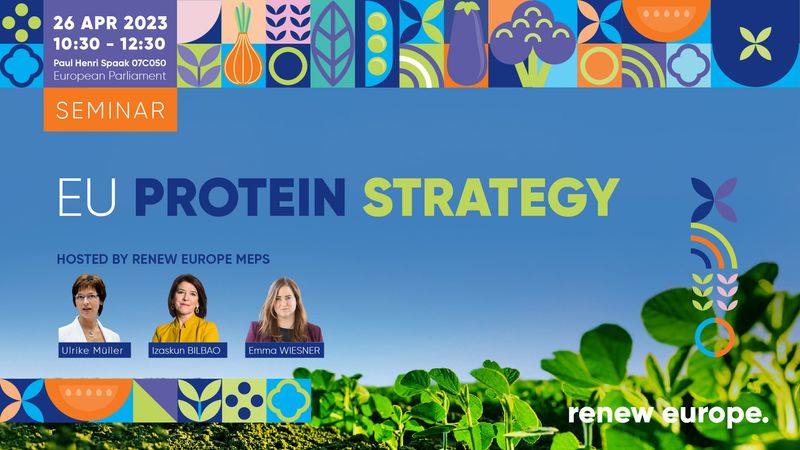 26 APR 2023
10:30 - 12:30
Paul Henri Spaak 07C050
European Parliament

SEMINAR

EU PROTEIN STRATEGY

HOSTED BY RENEW EUROPE MEPS

Ulrike Müller
Izaskun BILBAO
Emma WIESNER

renew europe.